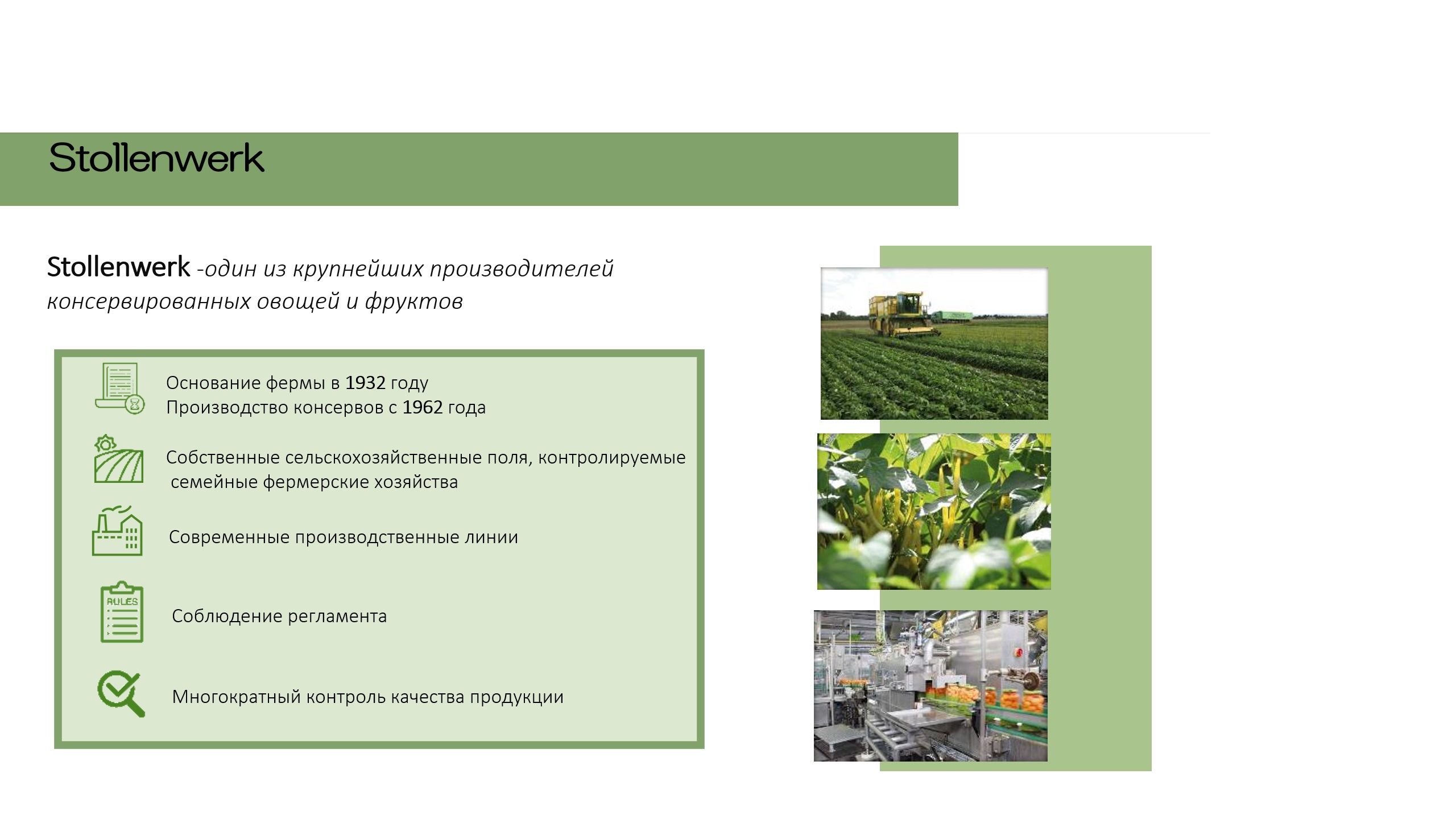 Stollenwerk

Stollenwerk -один из крупнейших производителей консервированных овощей и фруктов

Основание фермы в 1932 году
Производство консервов с 1962 года

Собственные сельскохозяйственные поля, контролируемые семейные фермерские хозяйства

Современные производственные линии

RULES

Соблюдение регламента

Многократный контроль качества продукции